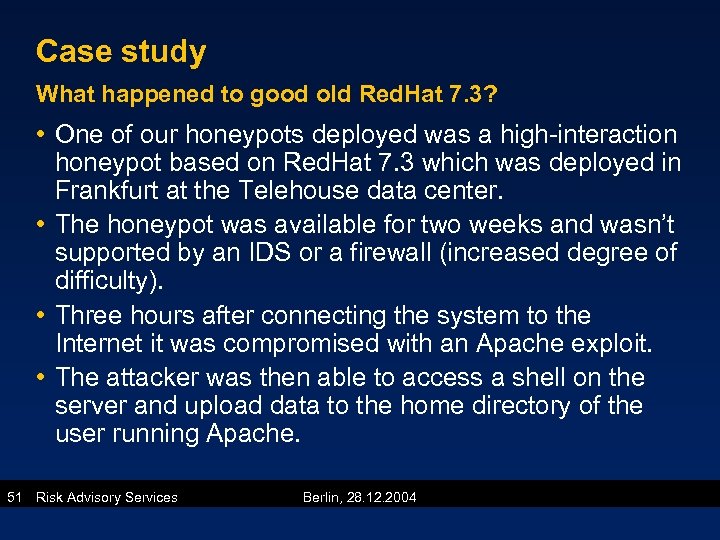 Case study

What happened to good old RedHat 7.3?

• One of our honeypots deployed was a high-interaction honeypot based on RedHat 7.3 which was deployed in Frankfurt at the Telehouse data center.

• The honeypot was available for two weeks and wasn't supported by an IDS or a firewall (increased degree of difficulty).

• Three hours after connecting the system to the Internet it was compromised with an Apache exploit.

• The attacker was then able to access a shell on the server and upload data to the home directory of the user running Apache.

51 Risk Advisory Services Berlin, 28.12.2004